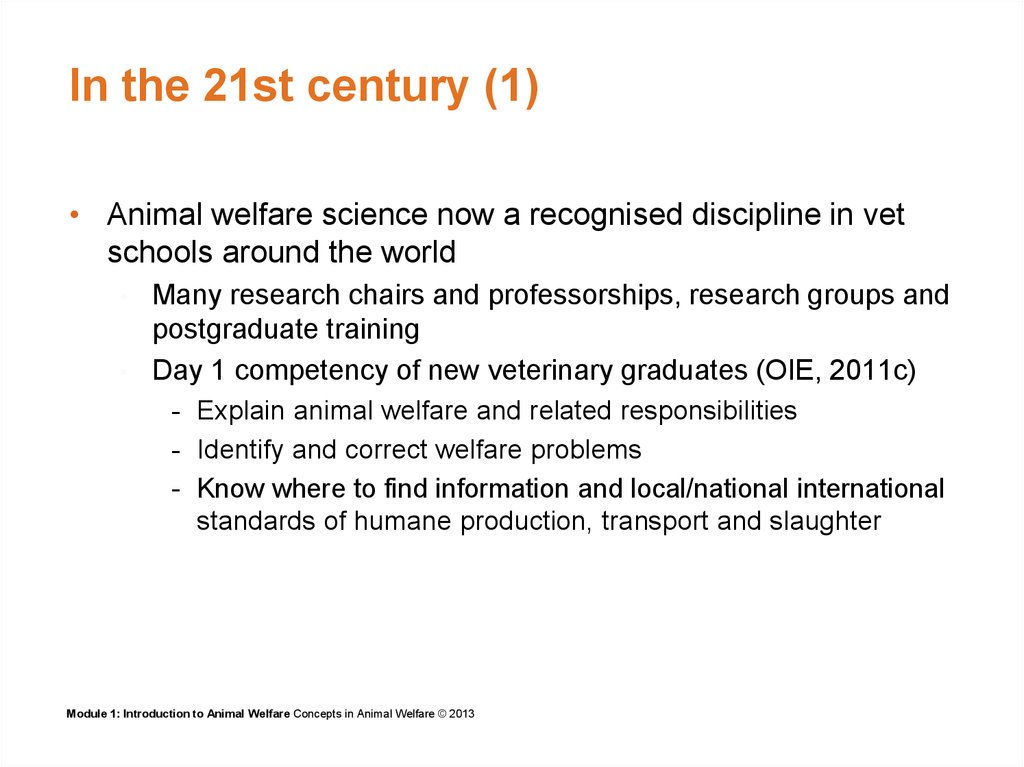 In the 21st century (1)

• Animal welfare science now a recognised discipline in vet schools around the world

Many research chairs and professorships, research groups and postgraduate training

Day 1 competency of new veterinary graduates (OIE, 2011c)

- Explain animal welfare and related responsibilities
- Identify and correct welfare problems
- Know where to find information and local/national international standards of humane production, transport and slaughter

Module 1: Introduction to Animal Welfare Concepts in Animal Welfare © 2013